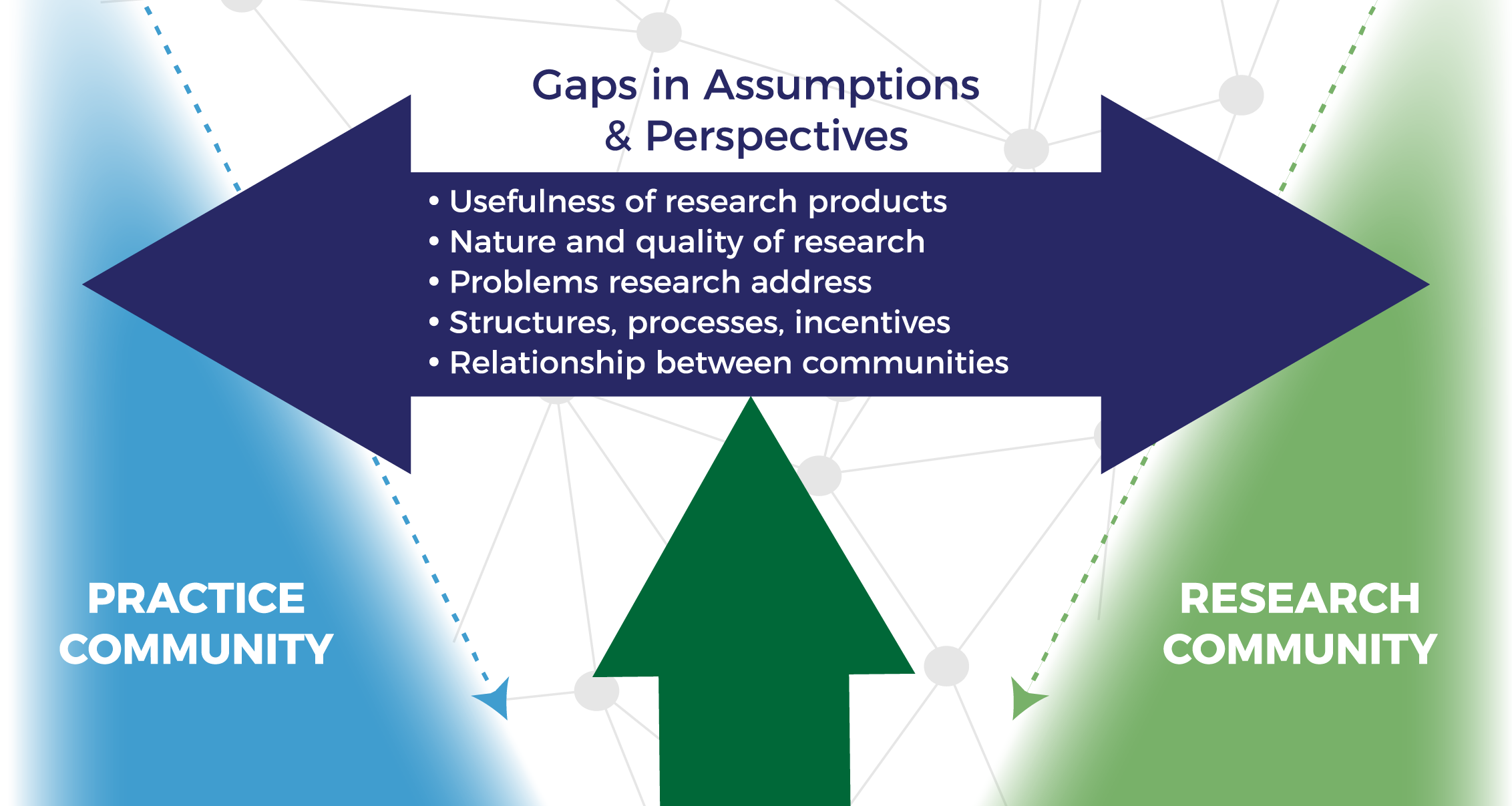 Gaps in Assumptions & Perspectives

• Usefulness of research products
• Nature and quality of research
• Problems research address
• Structures, processes, incentives
• Relationship between communities

PRACTICE COMMUNITY

RESEARCH COMMUNITY